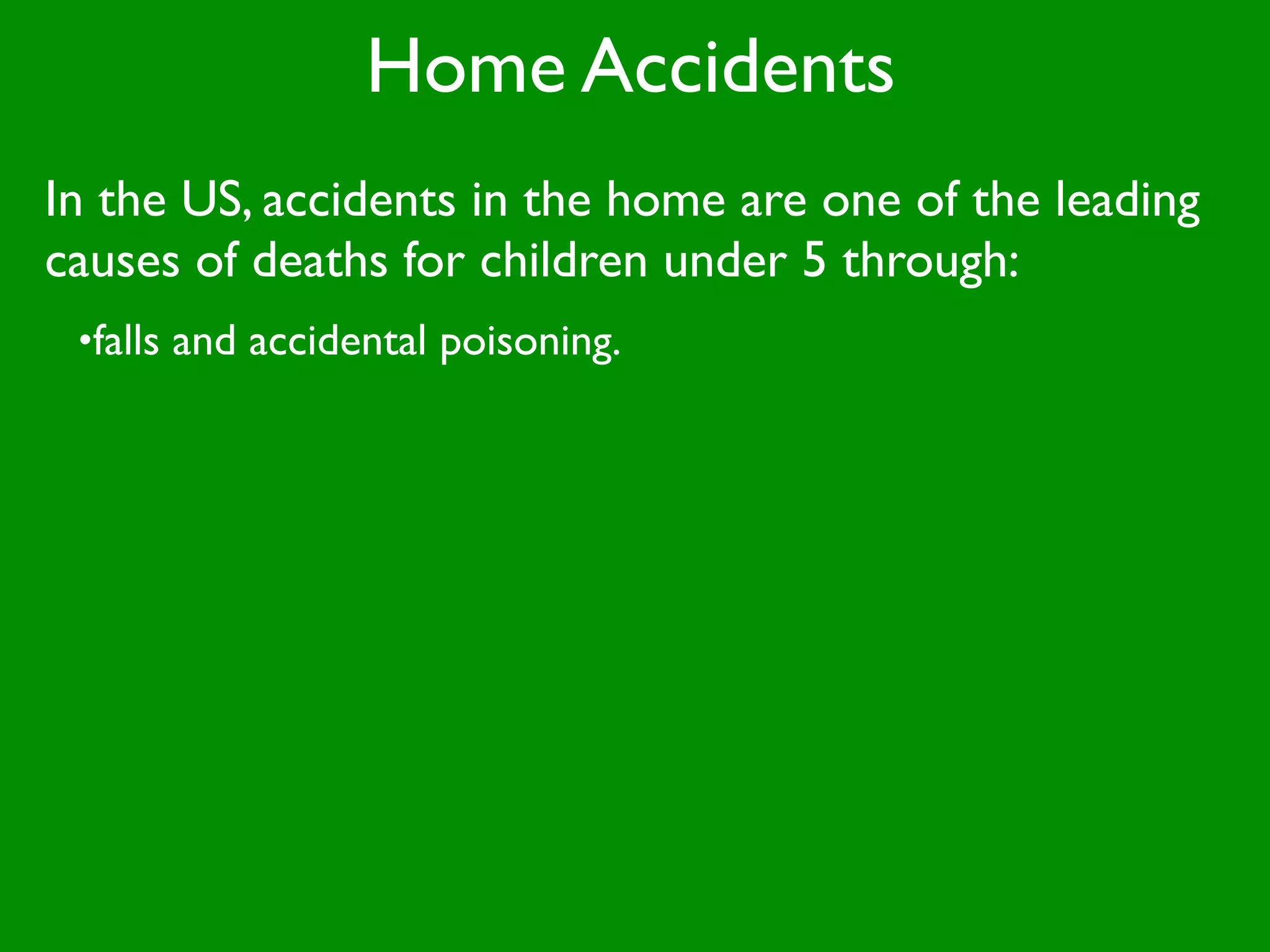 Home Accidents

In the US, accidents in the home are one of the leading causes of deaths for children under 5 through:

•falls and accidental poisoning.